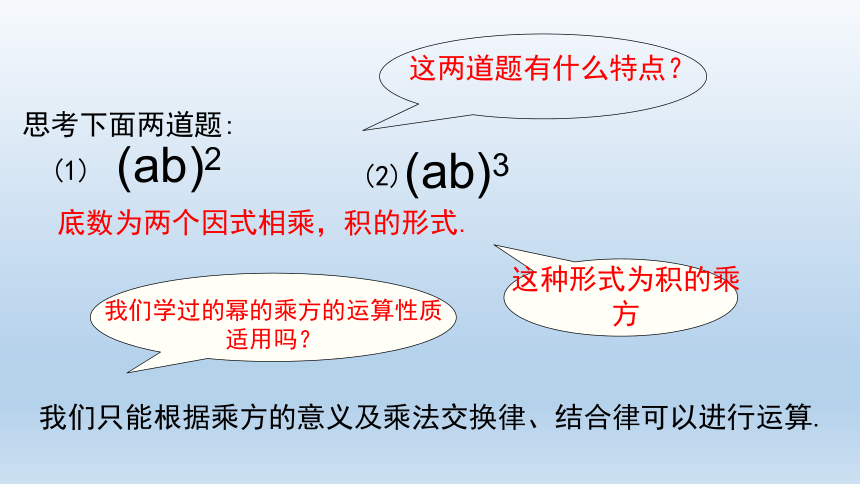 这两道题有什么特点？

思考下面两道题：

(1) $(ab)^2$

(2) $(ab)^3$

底数为两个因式相乘，积的形式.

这种形式为积的乘方

我们学过的幂的乘方的运算性质适用吗？

我们只能根据乘方的意义及乘法交换律、结合律可以进行运算.